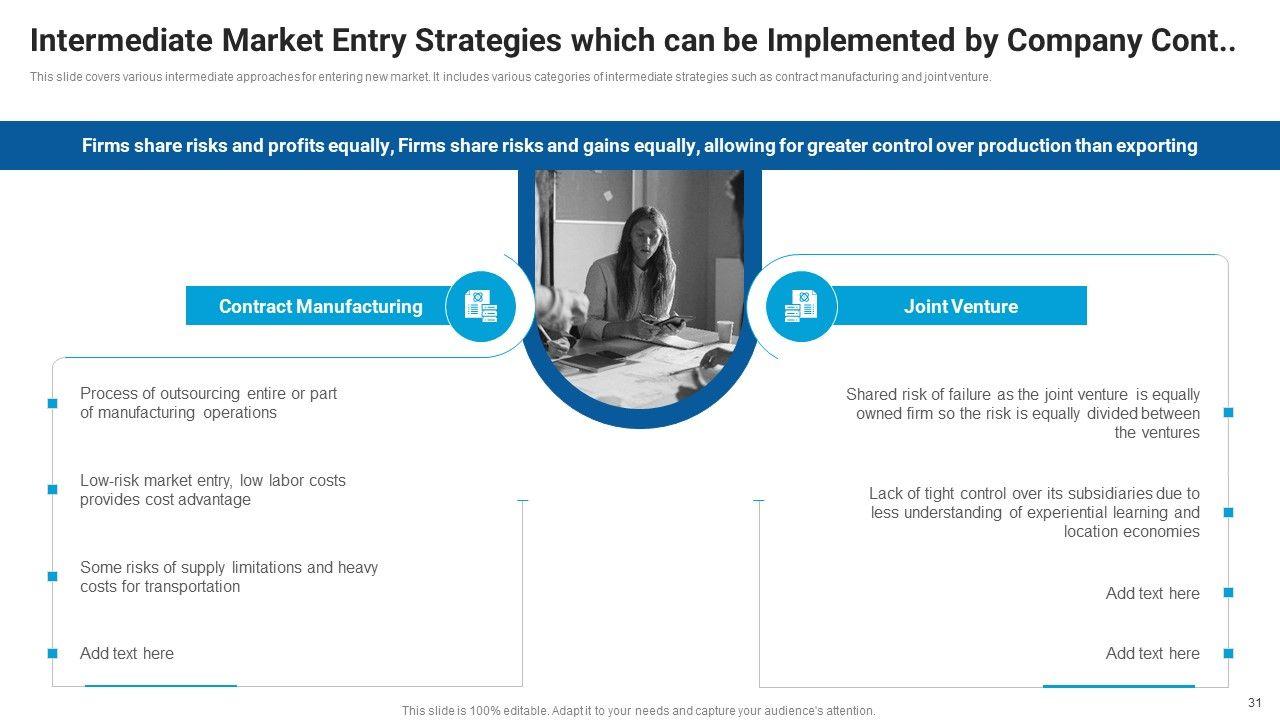 Intermediate Market Entry Strategies which can be Implemented by Company Cont..

This slide covers various intermediate approaches for entering new market. It includes various categories of intermediate strategies such as contract manufacturing and joint venture.

Firms share risks and profits equally, Firms share risks and gains equally, allowing for greater control over production than exporting

Contract Manufacturing

Process of outsourcing entire or part of manufacturing operations

Low-risk market entry, low labor costs provides cost advantage

Some risks of supply limitations and heavy costs for transportation

Add text here

Joint Venture

Shared risk of failure as the joint venture is equally owned firm so the risk is equally divided between the ventures

Lack of tight control over its subsidiaries due to less understanding of experiential learning and location economies

Add text here

Add text here

This slide is 100% editable. Adapt it to your needs and capture your audience's attention.

31